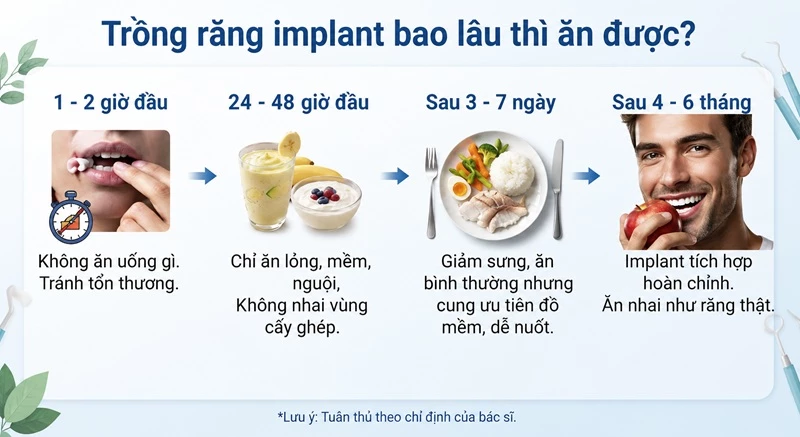 Trồng răng implant bao lâu thì ăn được?

1 - 2 giờ đầu

Không ăn uống gì. Tránh tổn thương.

24 - 48 giờ đầu

Chỉ ăn lỏng, mềm, nguội, Không nhai vùng cấy ghép.

Sau 3 - 7 ngày

Giảm sưng, ăn bình thường nhưng cung ưu tiên đồ mềm, dễ nuốt.

Sau 4 - 6 tháng

Implant tích hợp hoàn chỉnh. Ăn nhai như răng thật.

*Lưu ý: Tuân thủ theo chỉ định của bác sĩ.